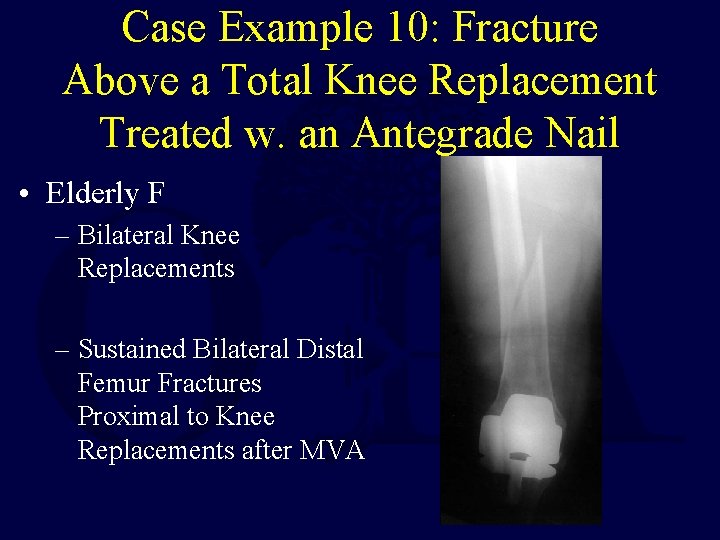 Case Example 10: Fracture Above a Total Knee Replacement Treated w. an Antegrade Nail

• Elderly F
– Bilateral Knee Replacements
– Sustained Bilateral Distal Femur Fractures Proximal to Knee Replacements after MVA